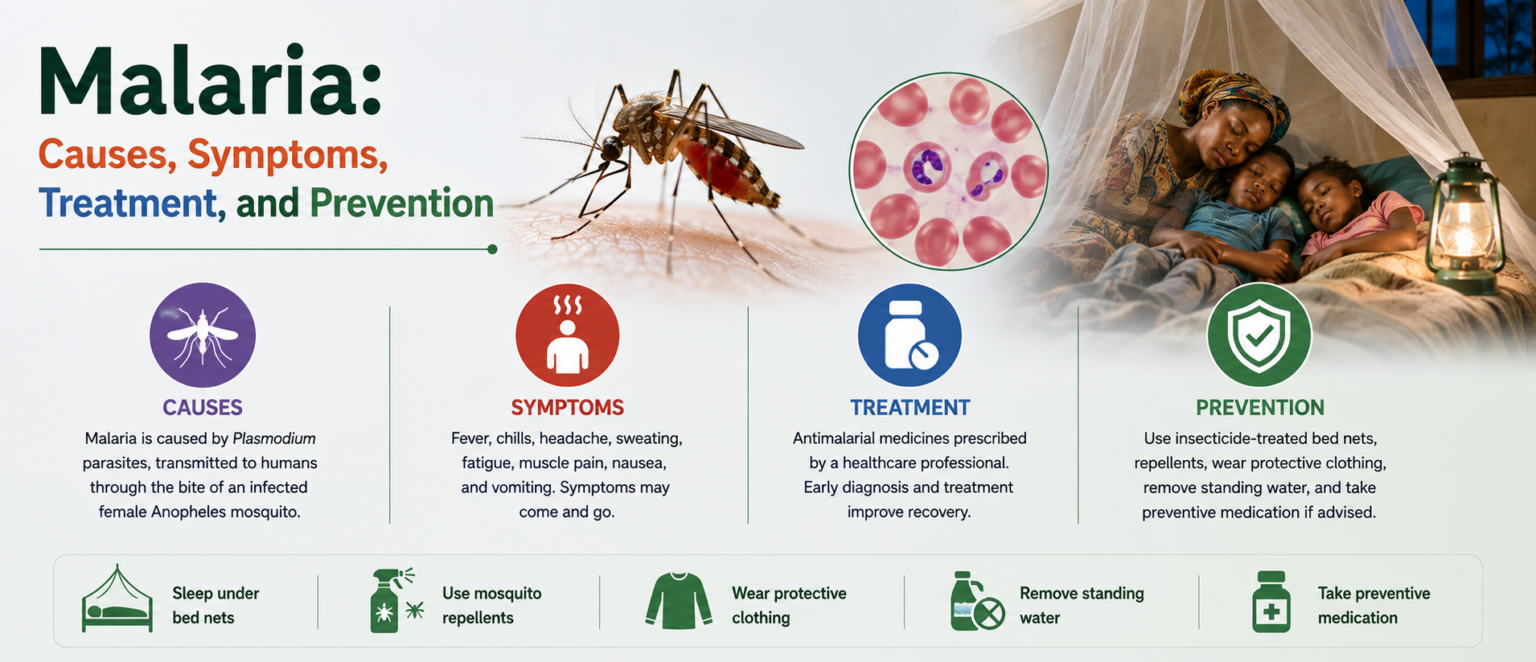 Malaria:
Causes, Symptoms, Treatment, and Prevention

CAUSES
Malaria is caused by Plasmodium parasites, transmitted to humans through the bite of an infected female Anopheles mosquito.

SYMPTOMS
Fever, chills, headache, sweating, fatigue, muscle pain, nausea, and vomiting. Symptoms may come and go.

TREATMENT
Antimalarial medicines prescribed by a healthcare professional. Early diagnosis and treatment improve recovery.

PREVENTION
Use insecticide-treated bed nets, repellents, wear protective clothing, remove standing water, and take preventive medication if advised.

Sleep under bed nets

Use mosquito repellents

Wear protective clothing

Remove standing water

Take preventive medication